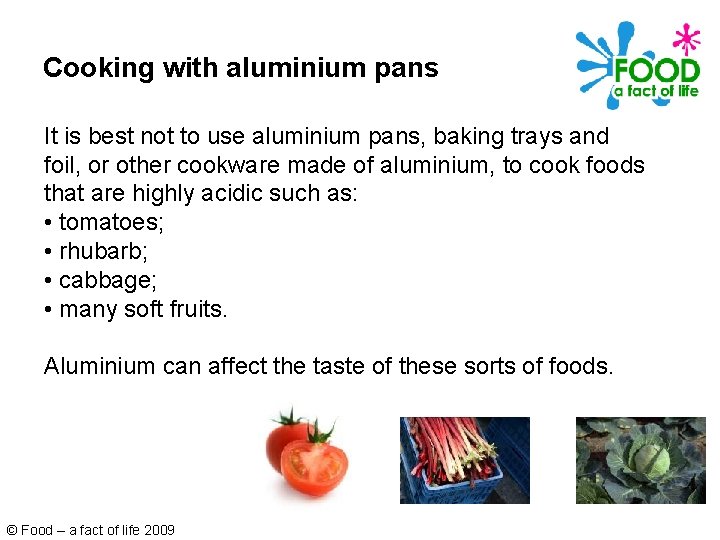 Cooking with aluminium pans

FOOD
a fact of life

It is best not to use aluminium pans, baking trays and foil, or other cookware made of aluminium, to cook foods that are highly acidic such as:
• tomatoes;
• rhubarb;
• cabbage;
• many soft fruits.

Aluminium can affect the taste of these sorts of foods.

© Food – a fact of life 2009